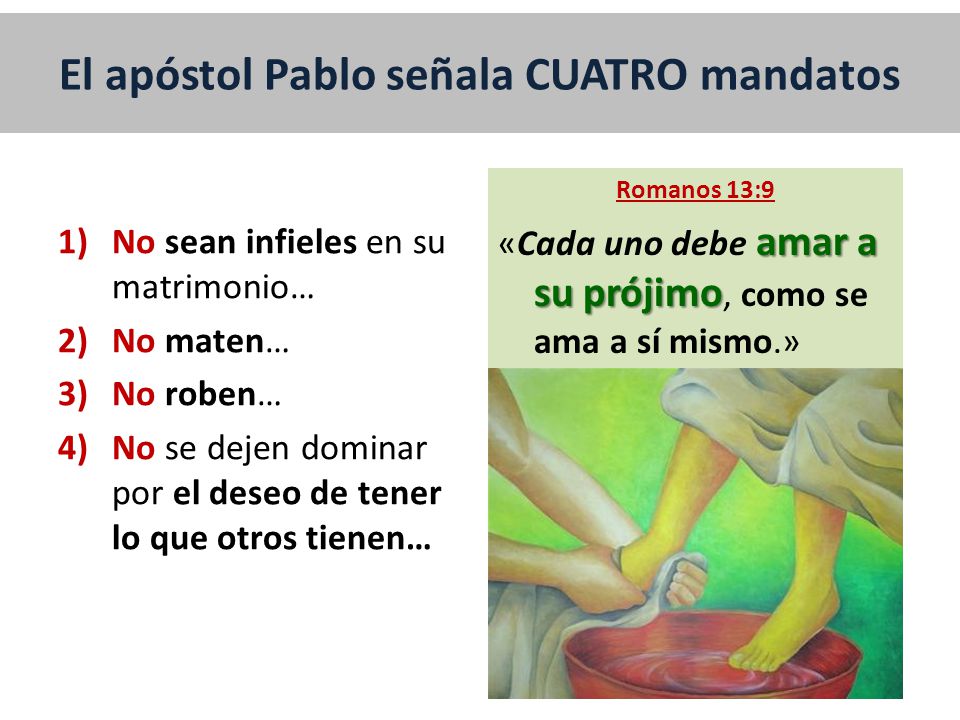 El apóstol Pablo señala CUATRO mandatos

1) No sean infieles en su matrimonio…
2) No maten…
3) No roben…
4) No se dejen dominar por el deseo de tener lo que otros tienen…

Romanos 13:9

«Cada uno debe amar a su prójimo, como se ama a sí mismo.»